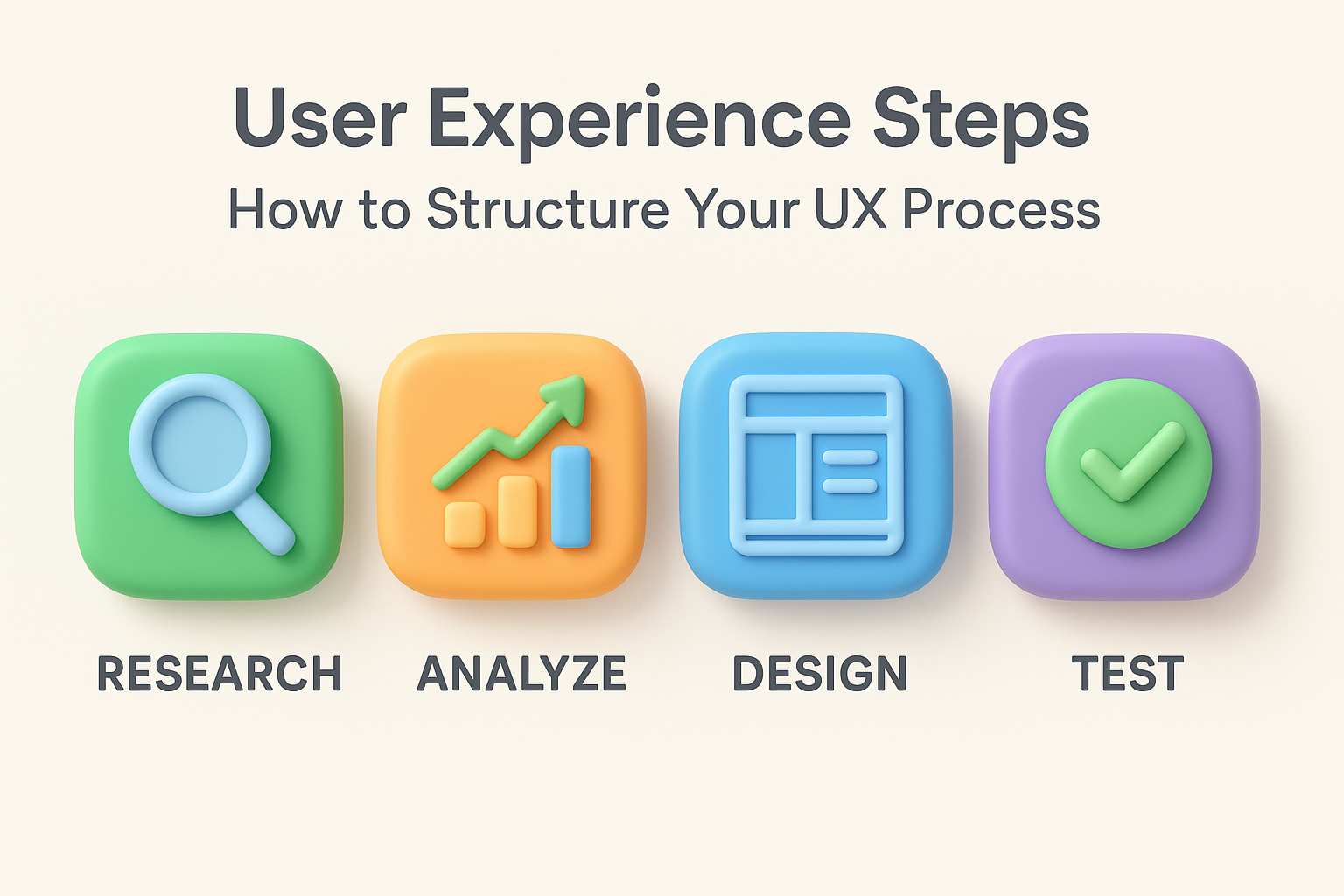 User Experience Steps

How to Structure Your UX Process

RESEARCH

ANALYZE

DESIGN

TEST